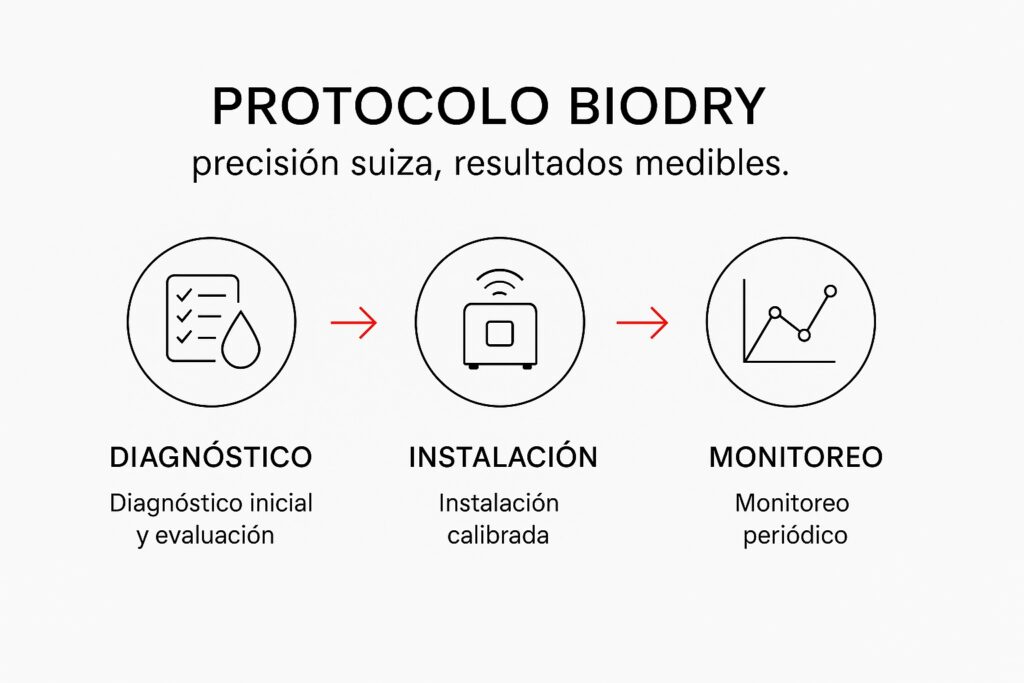 PROTOCOLO BIODRY

precisión suiza, resultados medibles.

DIAGNÓSTICO

Diagnóstico inicial y evaluación

INSTALACIÓN

Instalación calibrada

MONITOREO

Monitoreo periódico